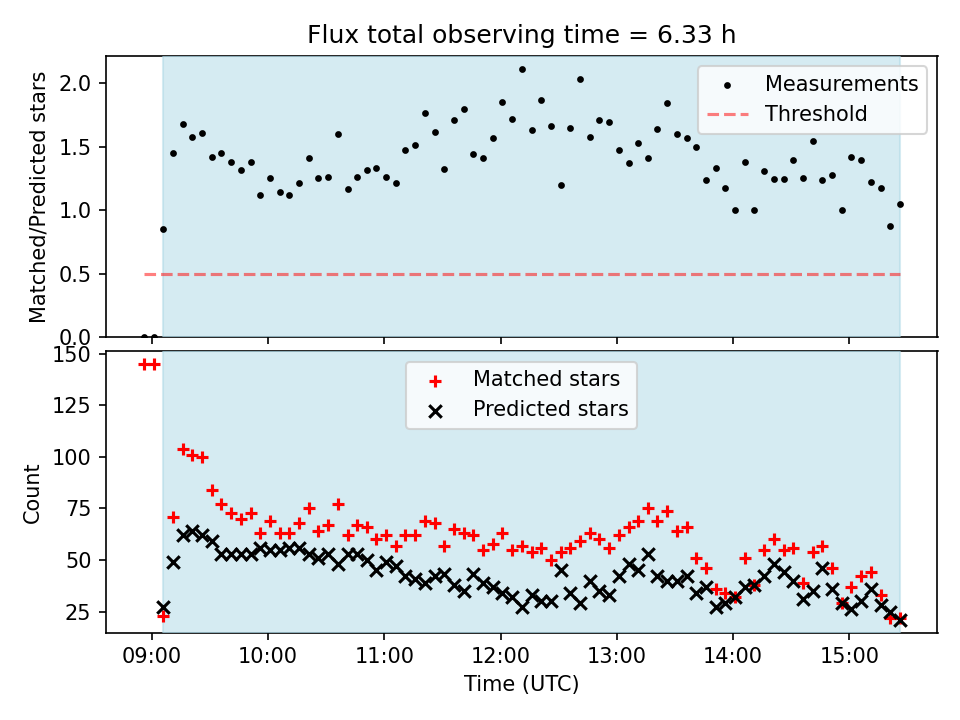 Flux total observing time = 6.33 h

Matched/Predicted stars

2.0
1.5
1.0
0.5
0.0

Measurements
Threshold

Count

150
125
100
75
50
25

Matched stars
Predicted stars

09:00
10:00
11:00
12:00
13:00
14:00
15:00

Time (UTC)